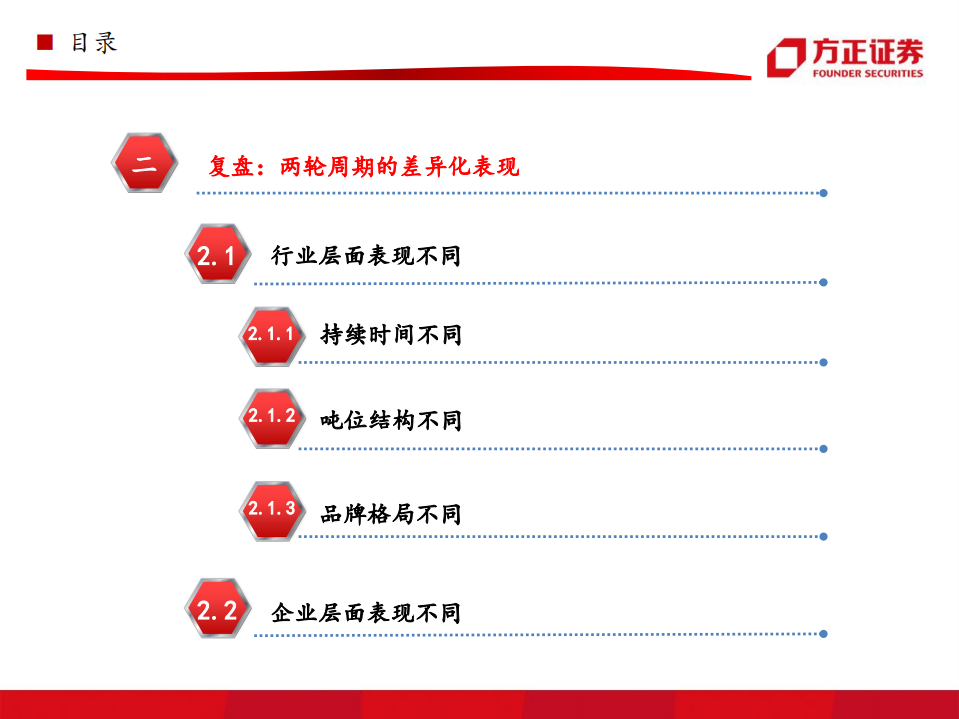 目录

方正证券
FOUNDER SECURITIES

二 复盘：两轮周期的差异化表现

2.1 行业层面表现不同

2.1.1 持续时间不同

2.1.2 吨位结构不同

2.1.3 品牌格局不同

2.2 企业层面表现不同